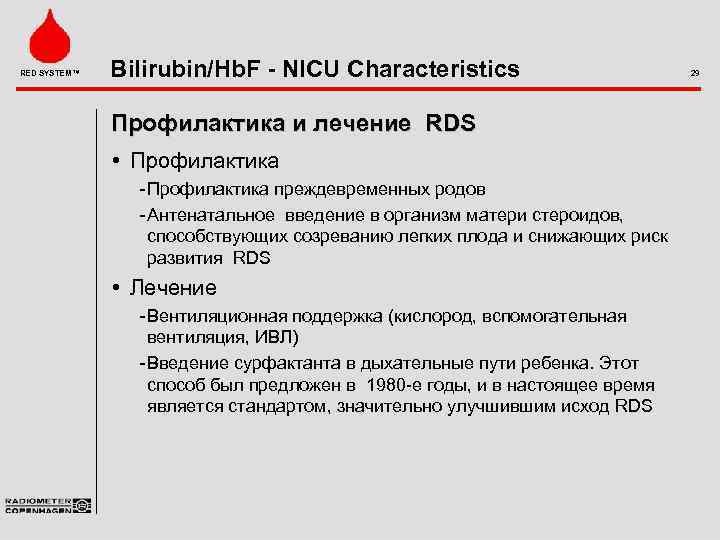 RED SYSTEM™

Bilirubin/HbF - NICU Characteristics

29

Профилактика и лечение RDS

• Профилактика

-Профилактика преждевременных родов

-Антенатальное введение в организм матери стероидов, способствующих созреванию легких плода и снижающих риск развития RDS

• Лечение

-Вентиляционная поддержка (кислород, вспомогательная вентиляция, ИВЛ)

-Введение сурфактанта в дыхательные пути ребенка. Этот способ был предложен в 1980-е годы, и в настоящее время является стандартом, значительно улучшившим исход RDS

RADIOMETER COPENHAGEN